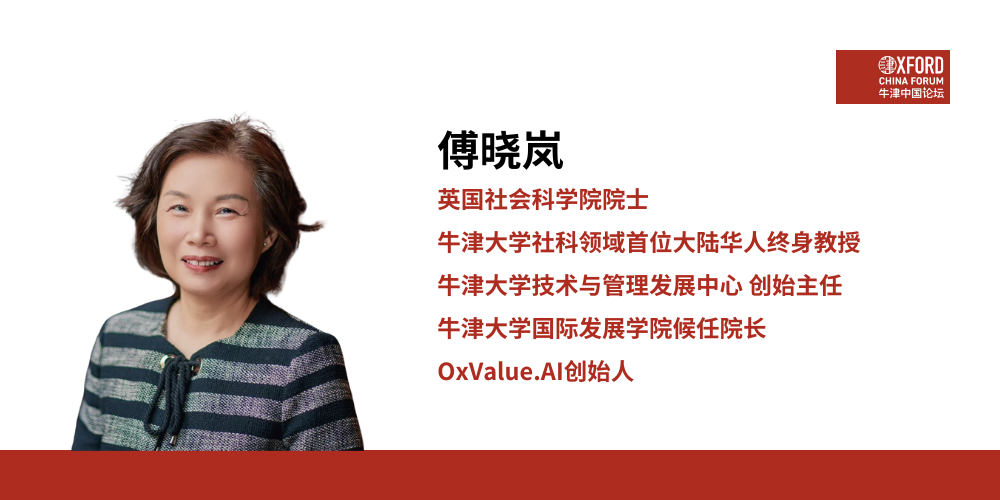 OXFORD
CHINA FORUM
牛津中国论坛

傅晓岚

英国社会科学院院士

牛津大学社科领域首位大陆华人终身教授

牛津大学技术与管理发展中心 创始主任

牛津大学国际发展学院候任院长

OxValue.AI创始人